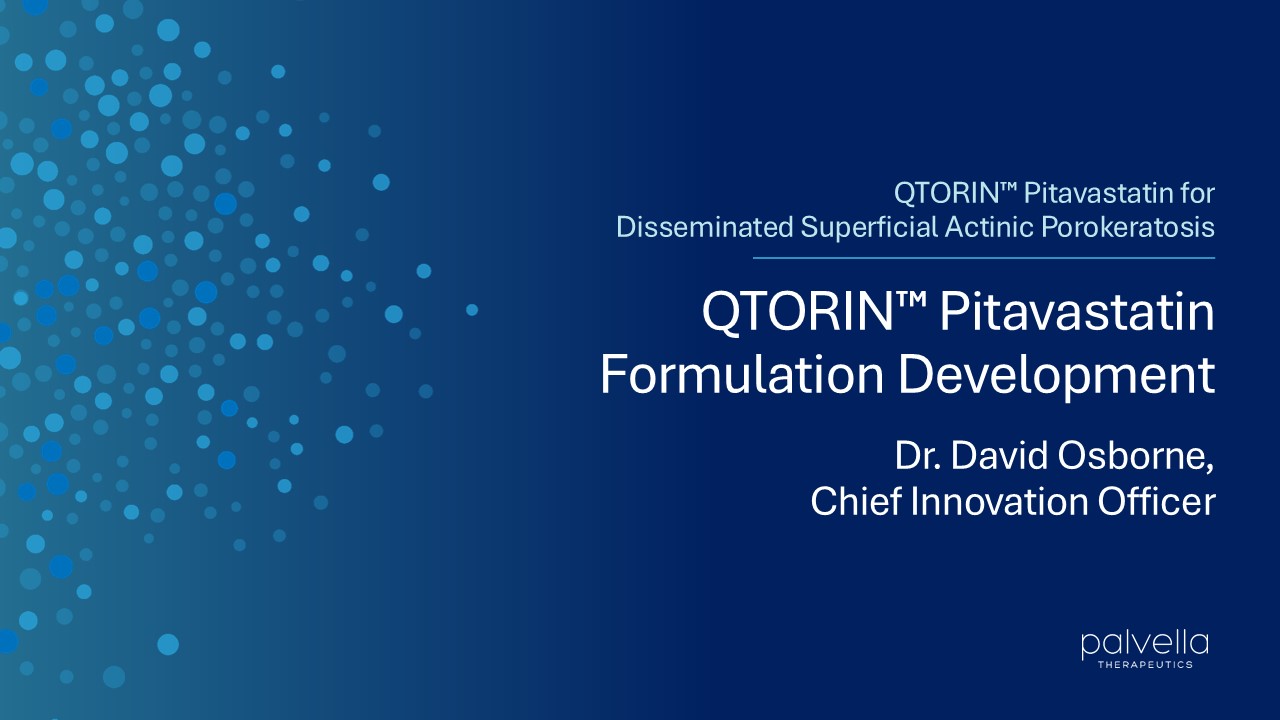 QTORIN™ Pitavastatin for Disseminated Superficial Actinic Porokeratosis

QTORIN™ Pitavastatin Formulation Development

Dr. David Osborne, Chief Innovation Officer

palvella
THERAPEUTICS